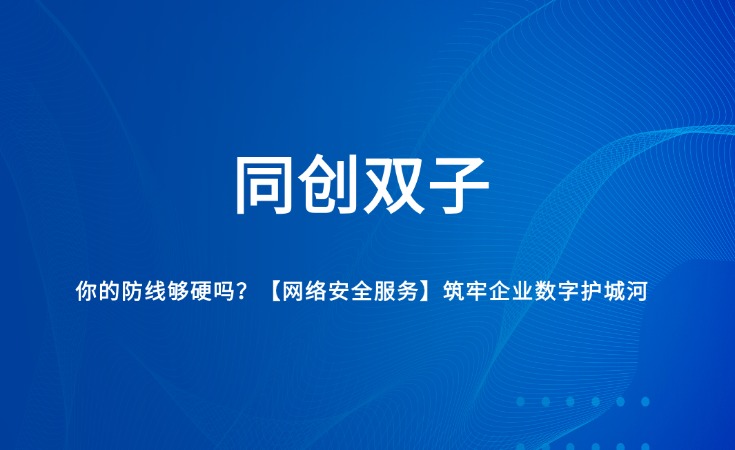 同创双子

你的防线够硬吗？【网络安全服务】筑牢企业数字护城河